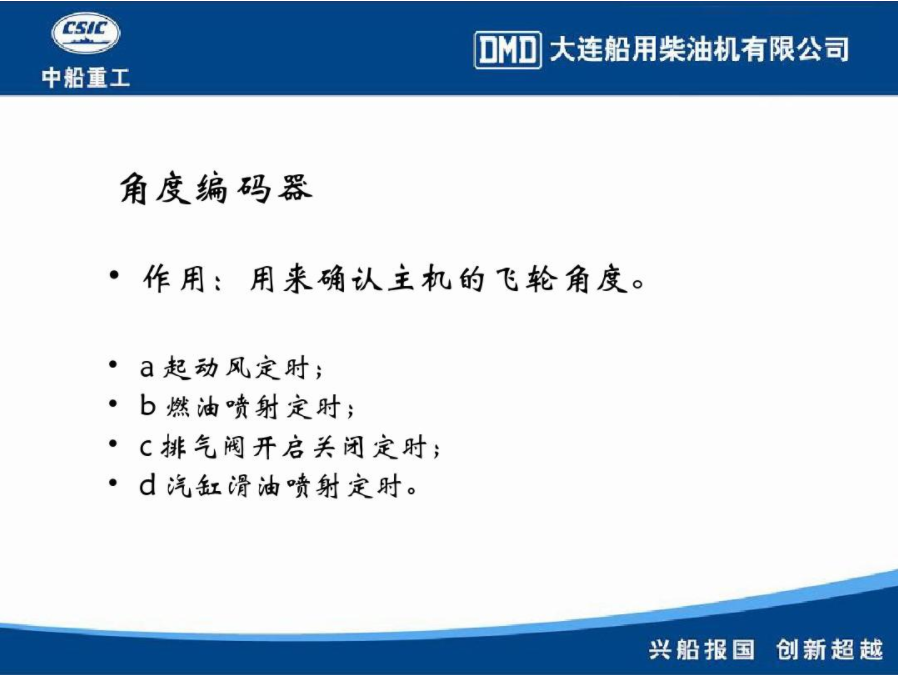 CSIC
中船重工

DMD 大连船用柴油机有限公司

角度编码器

• 作用：用来确认主机的飞轮角度。

• a 起动风定时；
• b 燃油喷射定时；
• c 排气阀开启关闭定时；
• d 汽缸滑油喷射定时。

兴船报国 创新超越